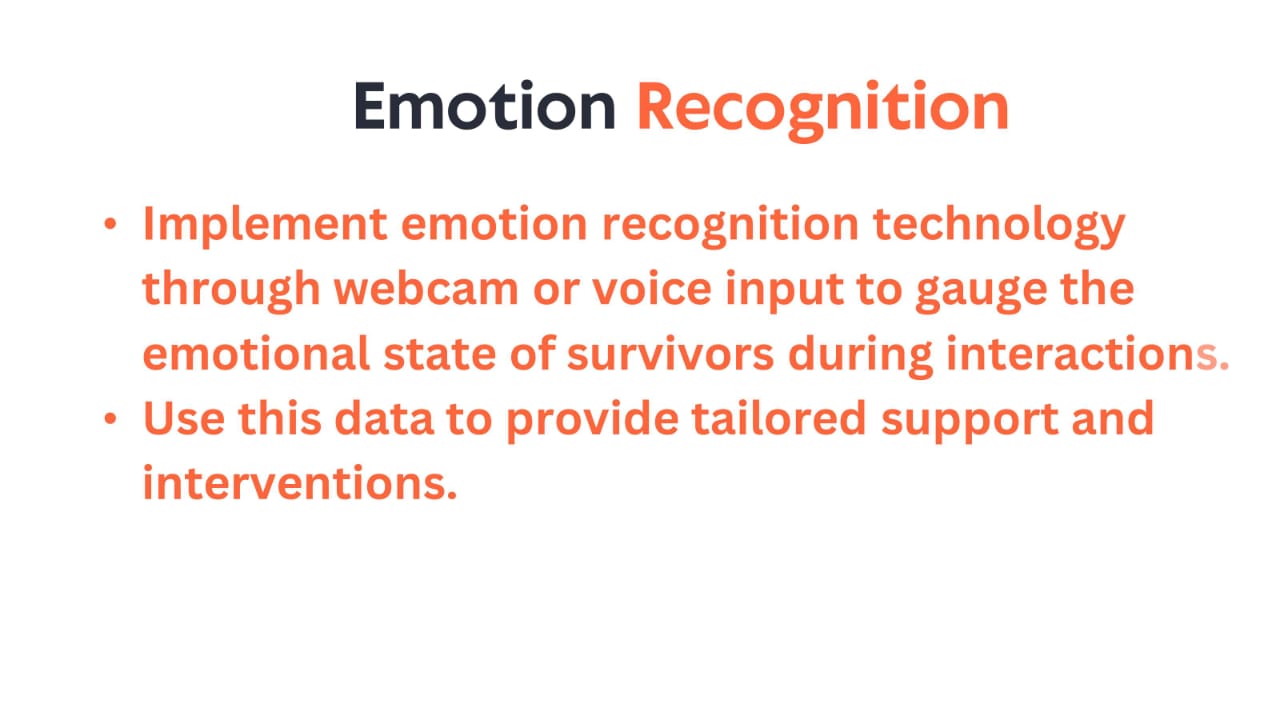 Emotion Recognition

• Implement emotion recognition technology through webcam or voice input to gauge the emotional state of survivors during interactions.
• Use this data to provide tailored support and interventions.